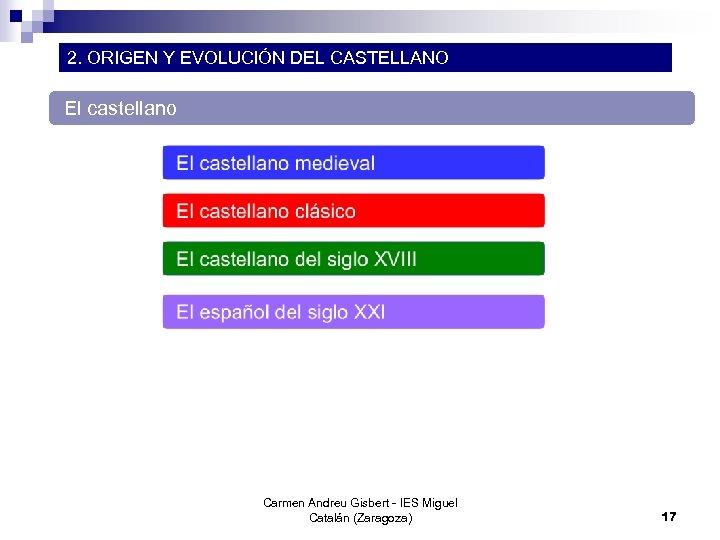 2. ORIGEN Y EVOLUCIÓN DEL CASTELLANO

El castellano

El castellano medieval

El castellano clásico

El castellano del siglo XVIII

El español del siglo XXI

Carmen Andreu Gisbert - IES Miguel Catalán (Zaragoza)

17